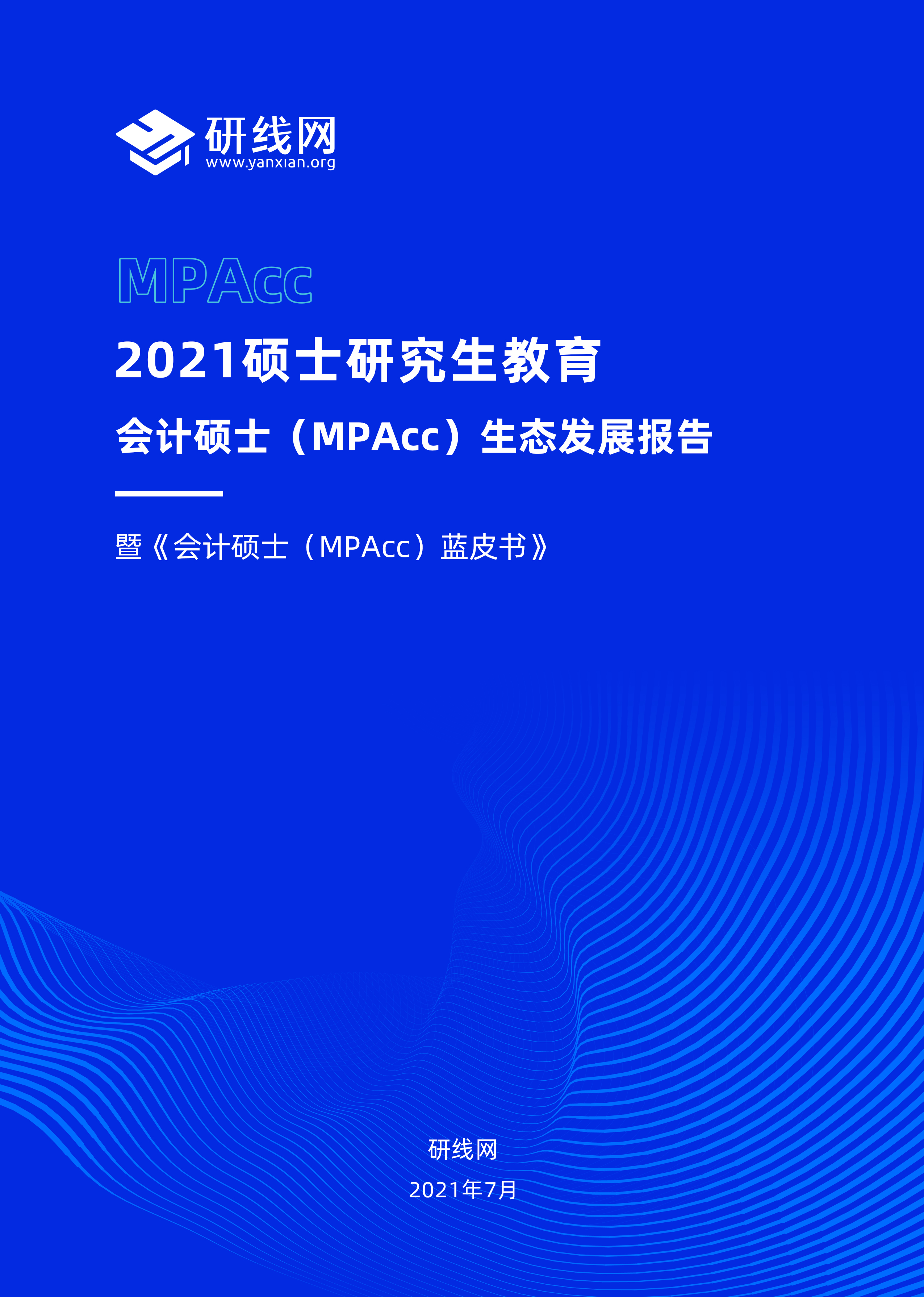 研线网
www.yanxian.org

MPAcc

2021硕士研究生教育

会计硕士（MPAcc）生态发展报告

暨《会计硕士（MPAcc）蓝皮书》

研线网

2021年7月